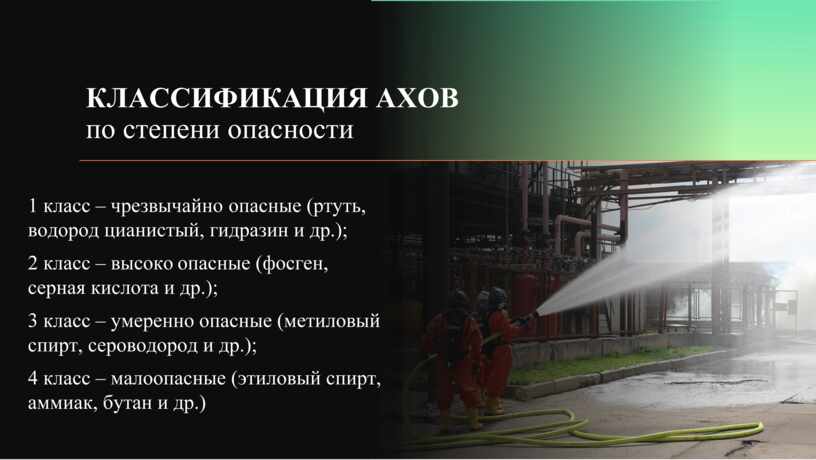 КЛАССИФИКАЦИЯ АХОВ
по степени опасности

1 класс – чрезвычайно опасные (ртуть, водород цианистый, гидразин и др.);

2 класс – высоко опасные (фосген, серная кислота и др.);

3 класс – умеренно опасные (метиловый спирт, сероводород и др.);

4 класс – малоопасные (этиловый спирт, аммиак, бутан и др.)